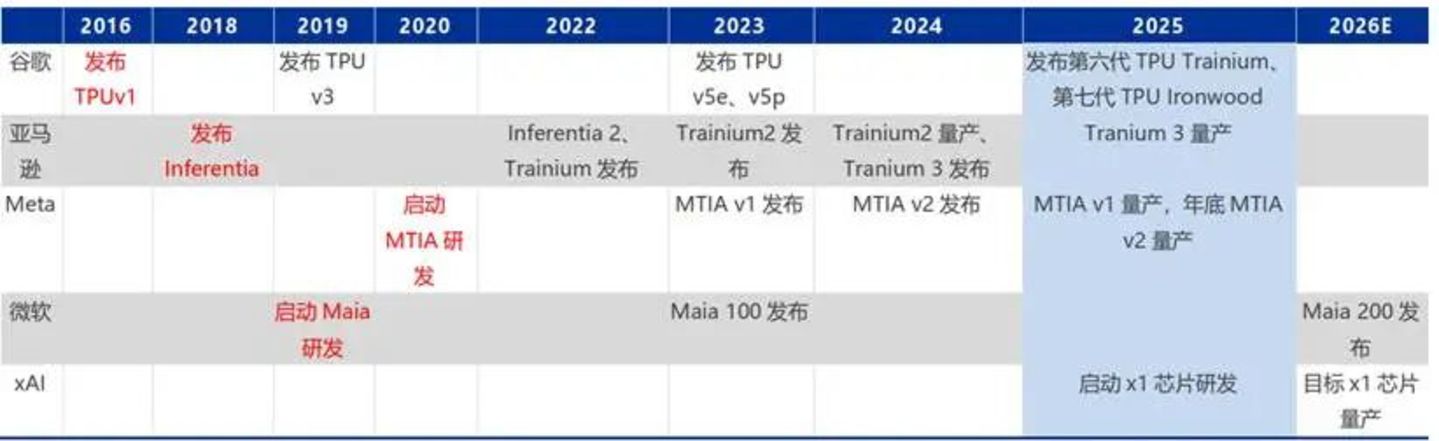 |  | 2016 | 2018 | 2019 | 2020 | 2022 | 2023 | 2024 | 2025 | 2026E |
|---|---|---|---|---|---|---|---|---|---|
| 谷歌 | 发布 TPUv1 |  | 发布 TPU v3 |  |  | 发布 TPU v5e、v5p |  | 发布第六代 TPU Trainium、第七代 TPU Ironwood |  |
| 亚马逊 |  | 发布 Inferentia |  |  | Inferentia 2、Trainium 发布 | Trainium2 发布 | Trainium2 量产、Tranium 3 发布 | Tranium 3 量产 |  |
| Meta |  |  |  | 启动 MTIA 研发 |  | MTIA v1 发布 | MTIA v2 发布 | MTIA v1 量产，年底 MTIA v2 量产 |  |
| 微软 |  |  | 启动 Maia 研发 |  |  | Maia 100 发布 |  |  | Maia 200 发布 |
| xAI |  |  |  |  |  |  |  | 启动 x1 芯片研发 | 目标 x1 芯片量产 |